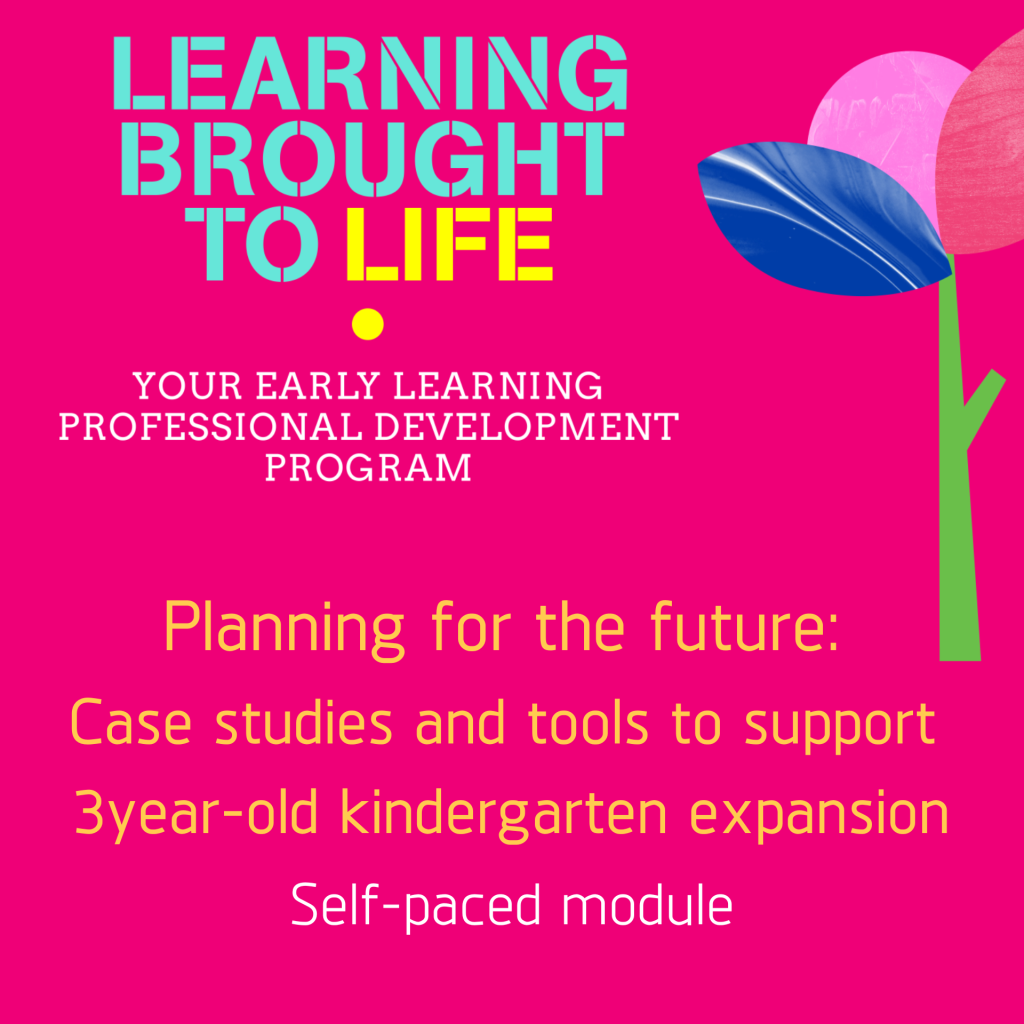 LEARNING BROUGHT TO LIFE

YOUR EARLY LEARNING PROFESSIONAL DEVELOPMENT PROGRAM

Planning for the future:
Case studies and tools to support
3year-old kindergarten expansion
Self-paced module